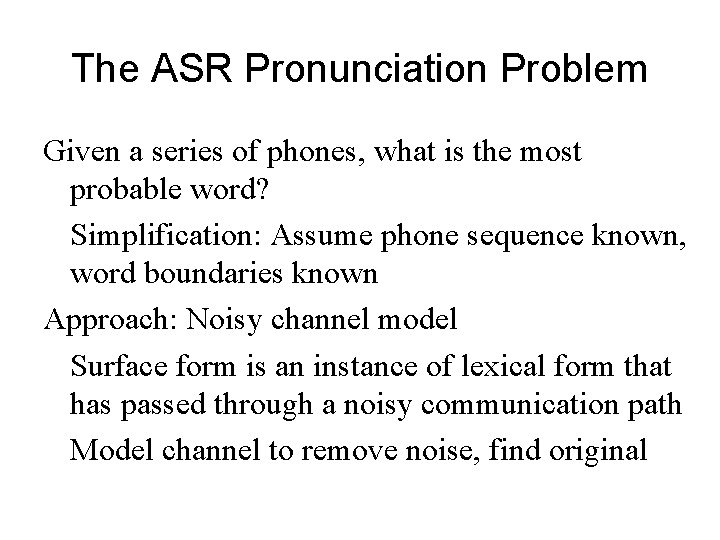 The ASR Pronunciation Problem

Given a series of phones, what is the most probable word?

Simplification: Assume phone sequence known, word boundaries known

Approach: Noisy channel model

Surface form is an instance of lexical form that has passed through a noisy communication path

Model channel to remove noise, find original